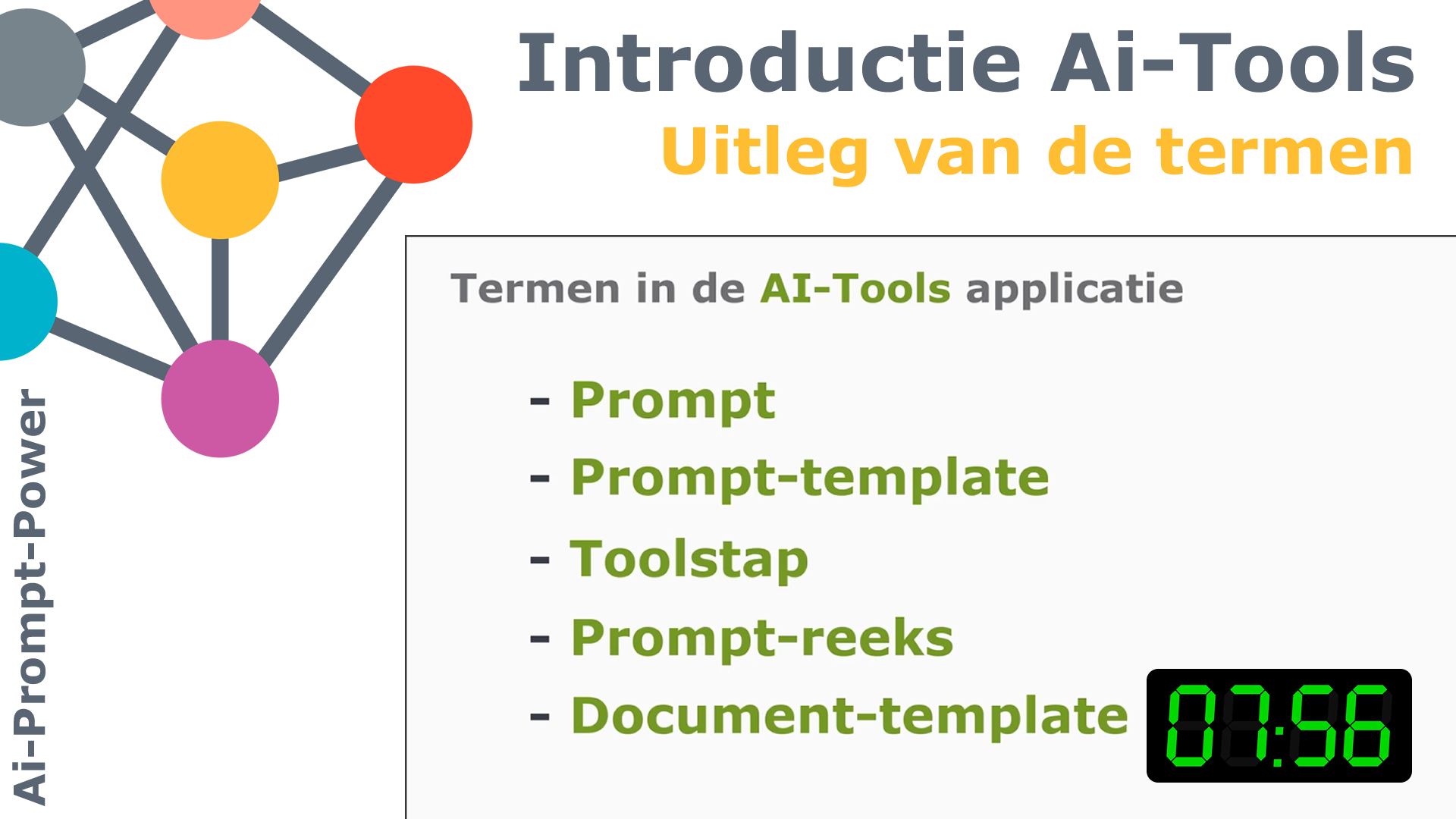 Introductie Ai-Tools
Uitleg van de termen

Ai-Prompt-Power

Termen in de AI-Tools applicatie

- Prompt
- Prompt-template
- Toolstap
- Prompt-reeks
- Document-template

07:56